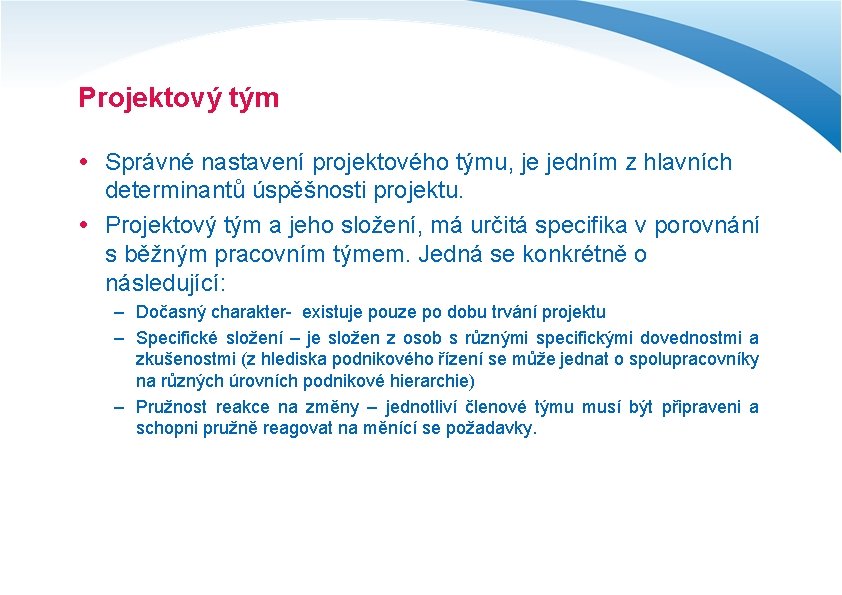 Projektový tým

• Správné nastavení projektového týmu, je jedním z hlavních determinantů úspěšnosti projektu.

• Projektový tým a jeho složení, má určitá specifika v porovnání s běžným pracovním týmem. Jedná se konkrétně o následující:

– Dočasný charakter- existuje pouze po dobu trvání projektu

– Specifické složení – je složen z osob s různými specifickými dovednostmi a zkušenostmi (z hlediska podnikového řízení se může jednat o spolupracovníky na různých úrovních podnikové hierarchie)

– Pružnost reakce na změny – jednotliví členové týmu musí být připraveni a schopni pružně reagovat na měnící se požadavky.